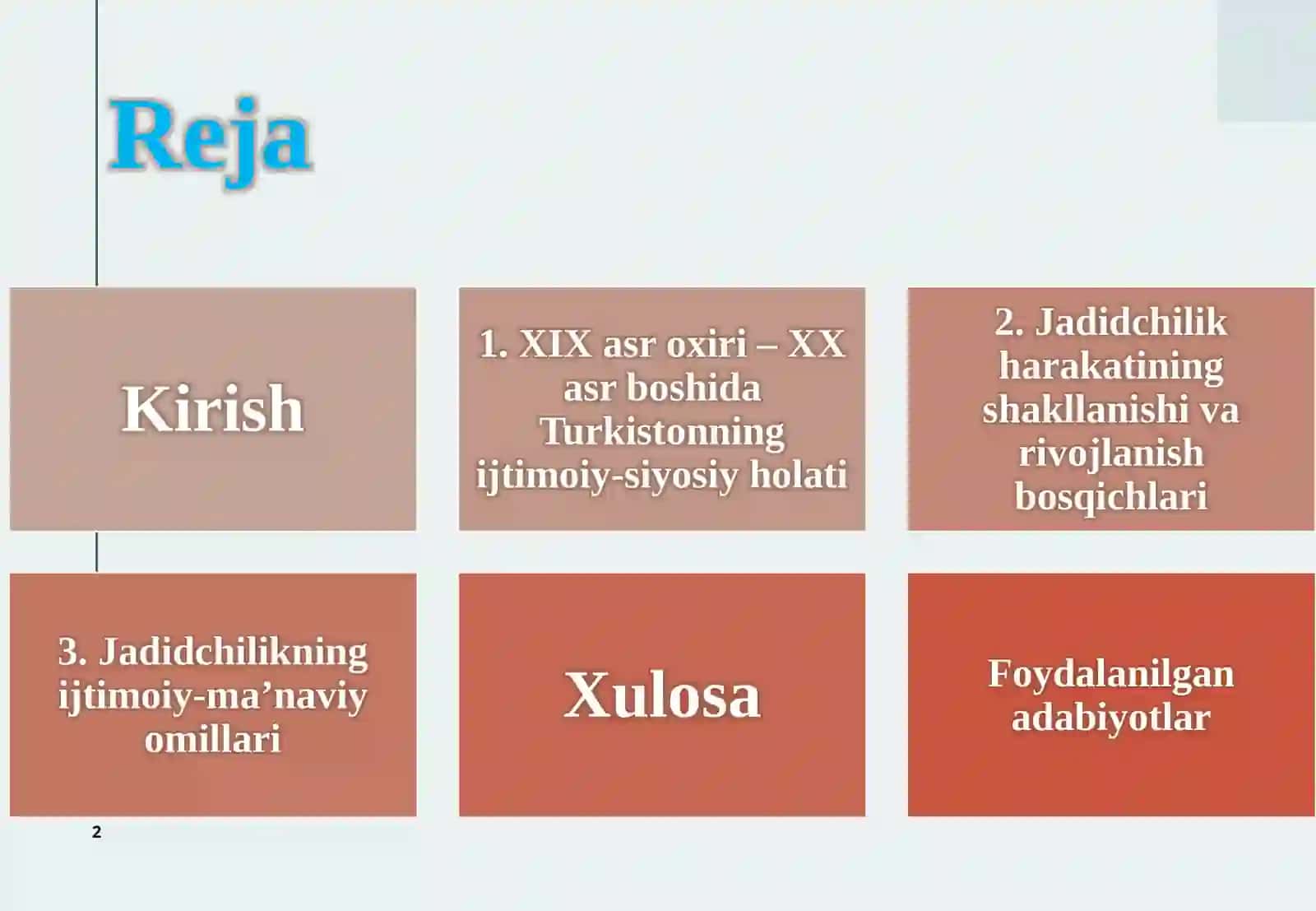 Reja

Kirish

1. XIX asr oxiri – XX asr boshida Turkistonning ijtimoiy-siyosiy holati

2. Jadidchilik harakatining shakllanishi va rivojlanish bosqichlari

3. Jadidchilikning ijtimoiy-ma’naviy omillari

Xulosa

Foydalanilgan adabiyotlar

2